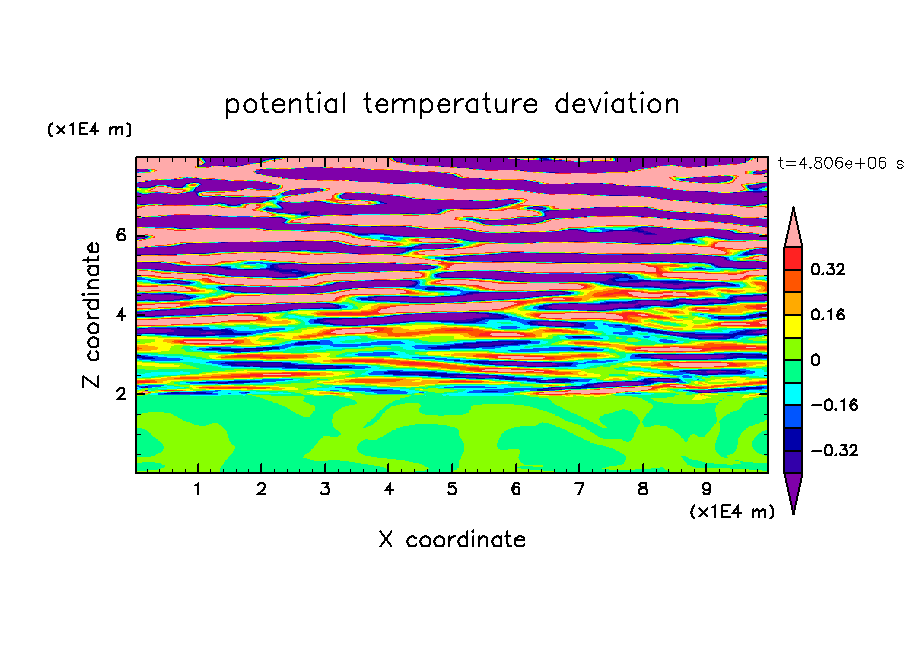 potential temperature deviation

(x1E4 m)

t=4.806e+06 s

Z coordinate

6

4

2

0.32

0.16

0

−0.16

−0.32

1 2 3 4 5 6 7 8 9

(x1E4 m)

X coordinate